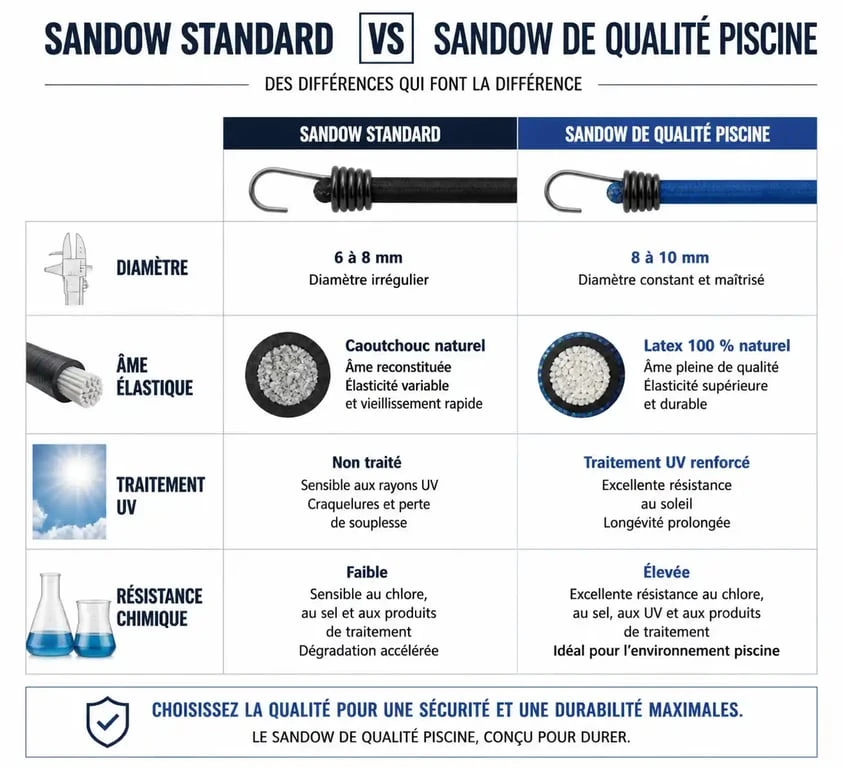 SANDOW STANDARD VS SANDOW DE QUALITÉ PISCINE

DES DIFFÉRENCES QUI FONT LA DIFFÉRENCE

| | SANDOW STANDARD | SANDOW DE QUALITÉ PISCINE |
|---|---|---|
| DIAMÈTRE | 6 à 8 mm Diamètre irrégulier | 8 à 10 mm Diamètre constant et maîtrisé |
| ÂME ÉLASTIQUE | Caoutchouc naturel Âme reconstituée Élasticité variable et vieillissement rapide | Latex 100 % naturel Âme pleine de qualité Élasticité supérieure et durable |
| TRAITEMENT UV | Non traité Sensible aux rayons UV Craquelures et perte de souplesse | Traitement UV renforcé Excellente résistance au soleil Longévité prolongée |
| RÉSISTANCE CHIMIQUE | Faible Sensible au chlore, au sel et aux produits de traitement Dégradation accélérée | Élevée Excellente résistance au chlore, au sel, aux UV et aux produits de traitement Idéal pour l'environnement piscine |

CHOISISSEZ LA QUALITÉ POUR UNE SÉCURITÉ ET UNE DURABILITÉ MAXIMALES.
LE SANDOW DE QUALITÉ PISCINE, CONÇU POUR DURER.